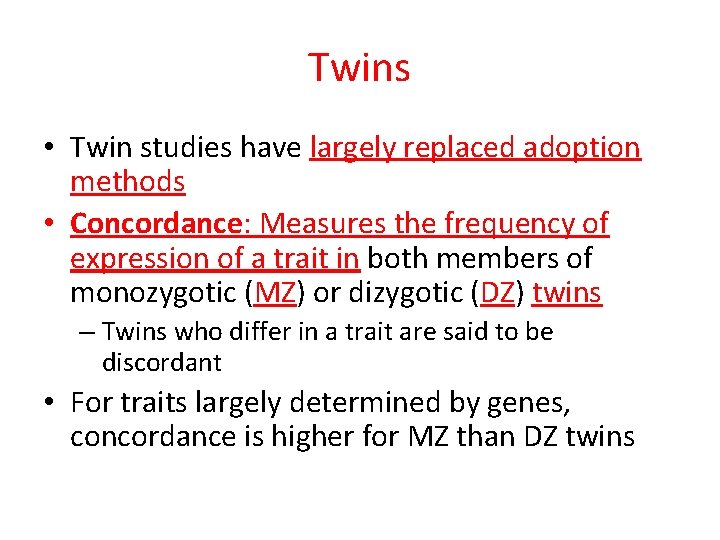 Twins

• Twin studies have largely replaced adoption methods

• Concordance: Measures the frequency of expression of a trait in both members of monozygotic (MZ) or dizygotic (DZ) twins

– Twins who differ in a trait are said to be discordant

• For traits largely determined by genes, concordance is higher for MZ than DZ twins